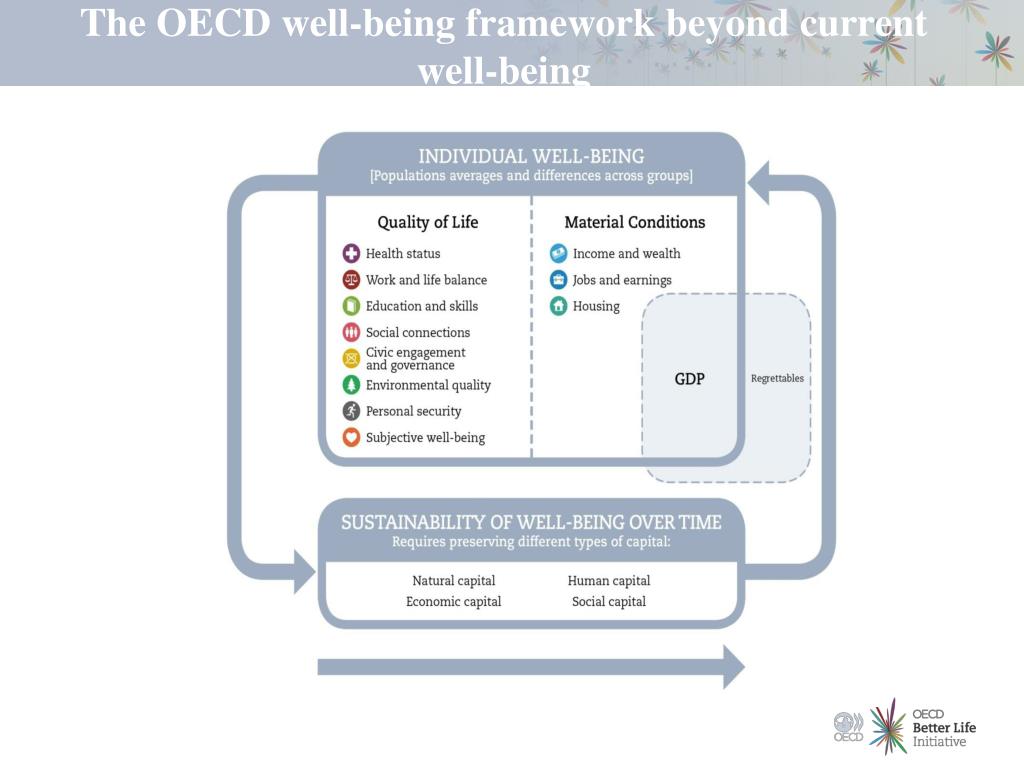 The OECD well-being framework beyond current well-being

INDIVIDUAL WELL-BEING
[Populations averages and differences across groups]

Quality of Life
Health status
Work and life balance
Education and skills
Social connections
Civic engagement and governance
Environmental quality
Personal security
Subjective well-being

Material Conditions
Income and wealth
Jobs and earnings
Housing

GDP

Regrettables

SUSTAINABILITY OF WELL-BEING OVER TIME
Requires preserving different types of capital:

Natural capital
Economic capital
Human capital
Social capital

OECD

OECD Better Life Initiative